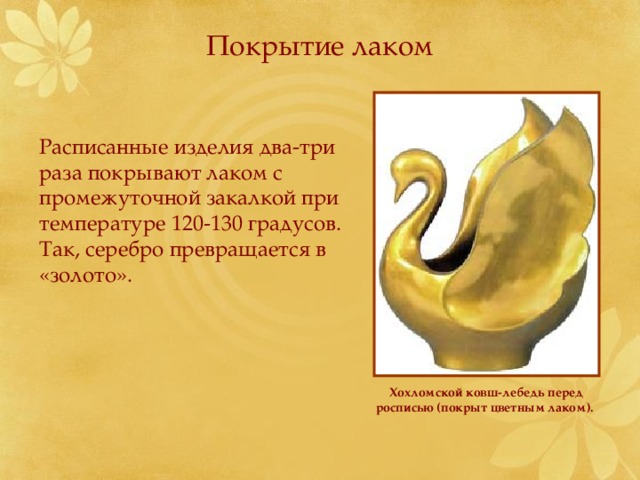 Покрытие лаком

Расписанные изделия два-три раза покрывают лаком с промежуточной закалкой при температуре 120-130 градусов. Так, серебро превращается в «золото».

Хохломской ковш-лебедь перед росписью (покрыт цветным лаком).